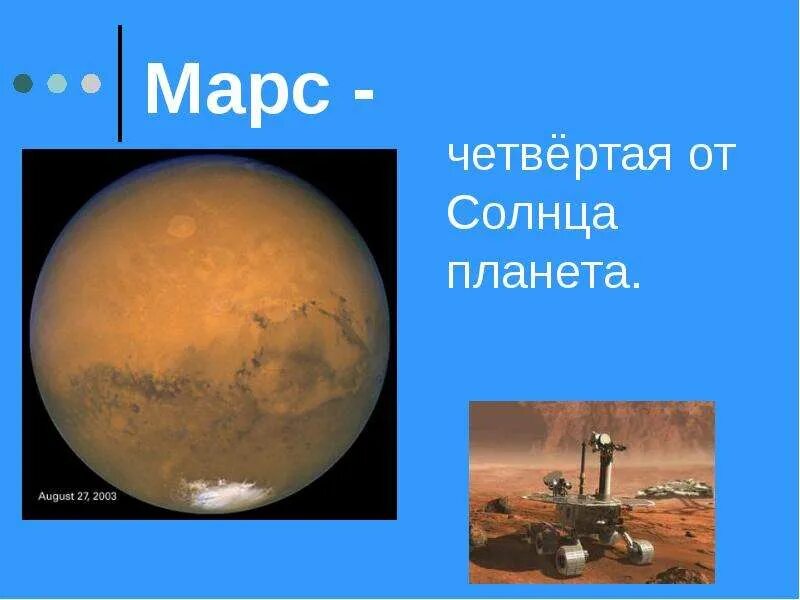 Марс -

четвёртая от Солнца планета.

August 27, 2003